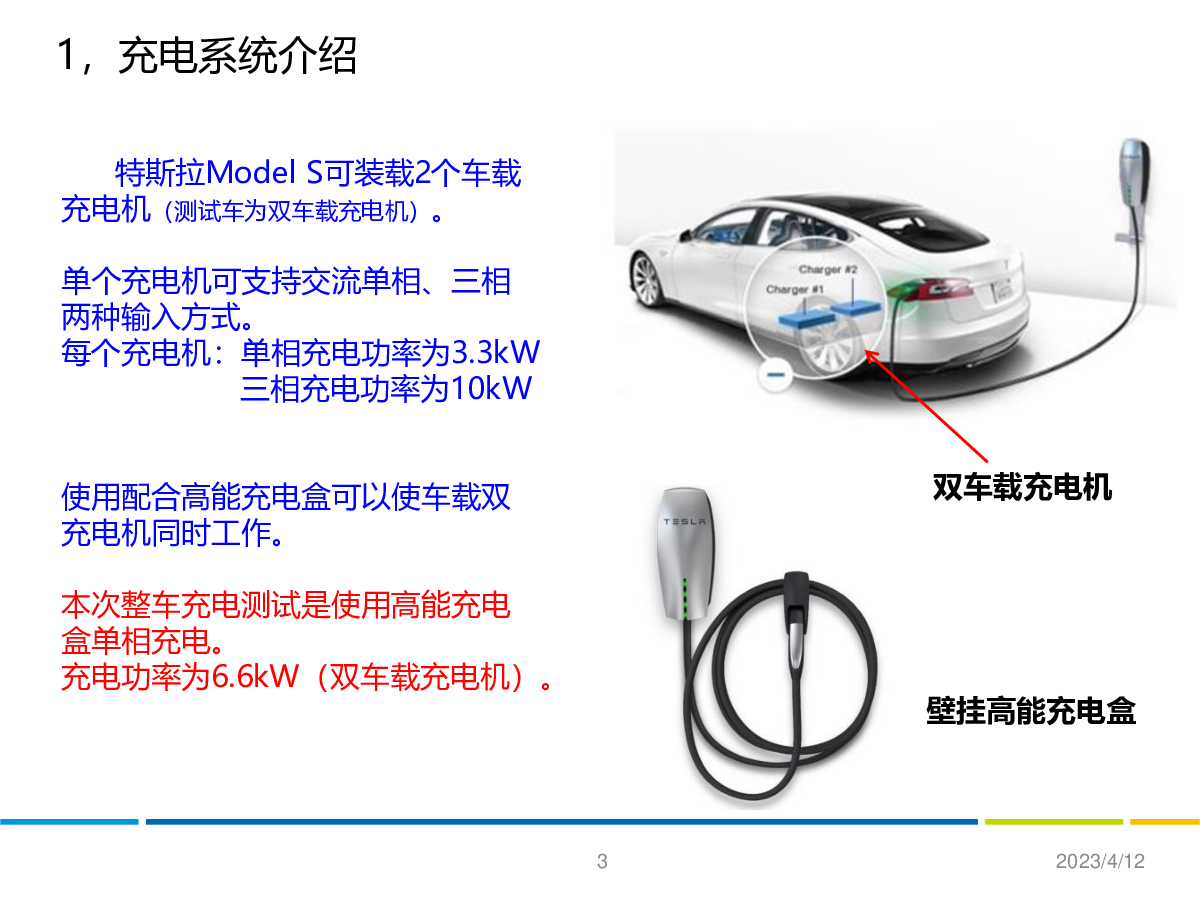 1，充电系统介绍

特斯拉Model S可装载2个车载充电机（测试车为双车载充电机）。

单个充电机可支持交流单相、三相两种输入方式。
每个充电机：单相充电功率为3.3kW
三相充电功率为10kW

使用配合高能充电盒可以使车载双充电机同时工作。

本次整车充电测试是使用高能充电盒单相充电。
充电功率为6.6kW（双车载充电机）。

Charger #2
Charger #1

双车载充电机

TESLA

壁挂高能充电盒

3

2023/4/12